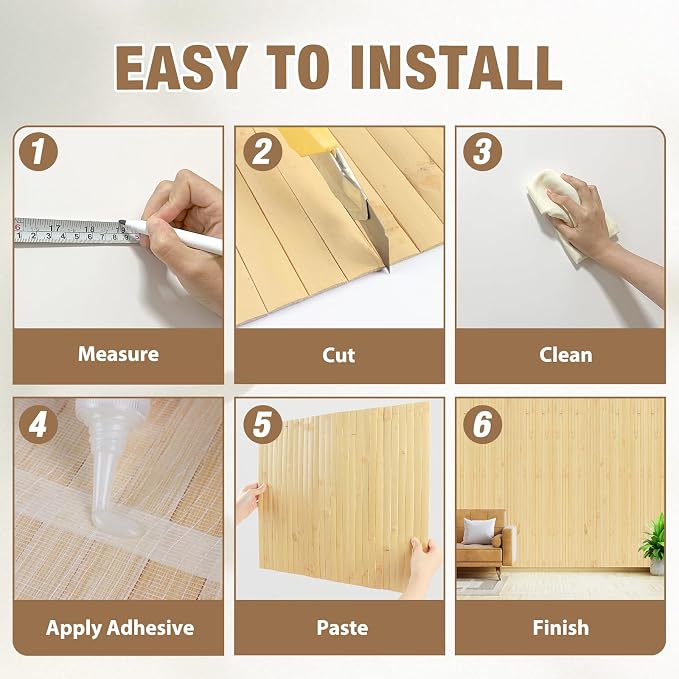 EASY TO INSTALL

1
Measure

2
Cut

3
Clean

4
Apply Adhesive

5
Paste

6
Finish